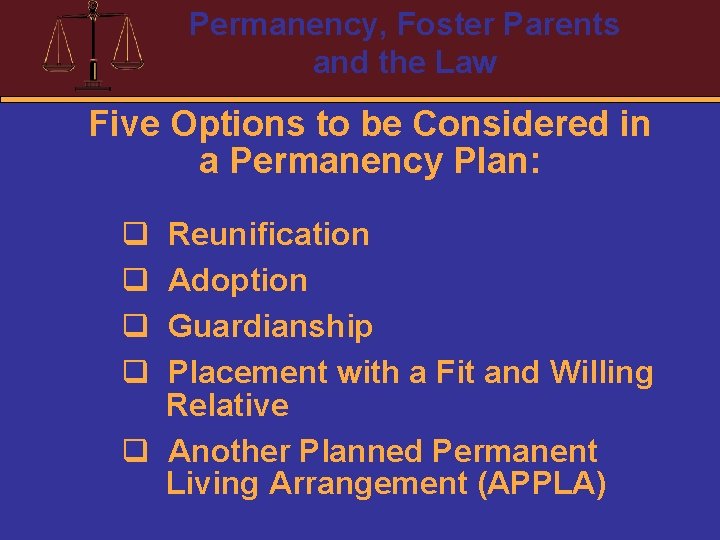 Permanency, Foster Parents and the Law

Five Options to be Considered in a Permanency Plan:

❑ Reunification
❑ Adoption
❑ Guardianship
❑ Placement with a Fit and Willing Relative
❑ Another Planned Permanent Living Arrangement (APPLA)